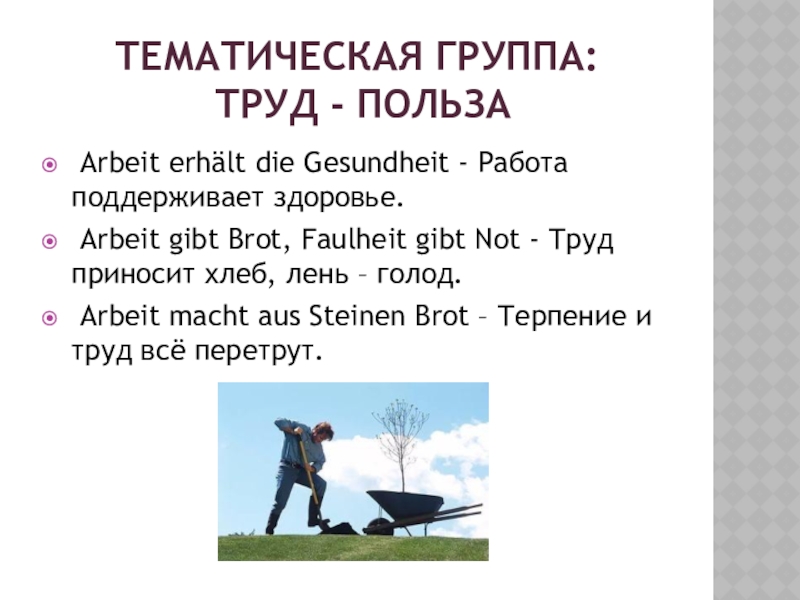 ТЕМАТИЧЕСКАЯ ГРУППА: ТРУД - ПОЛЬЗА

Arbeit erhält die Gesundheit - Работа поддерживает здоровье.

Arbeit gibt Brot, Faulheit gibt Not - Труд приносит хлеб, лень – голод.

Arbeit macht aus Steinen Brot – Терпение и труд всё перетрут.